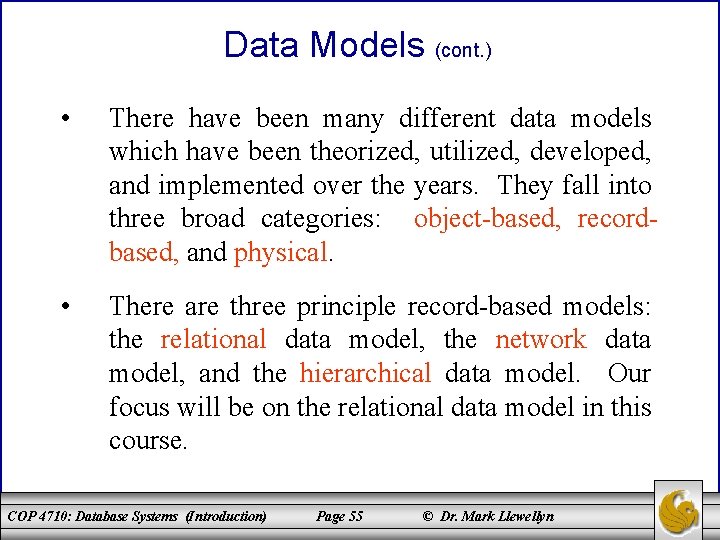 Data Models (cont.)

• There have been many different data models which have been theorized, utilized, developed, and implemented over the years. They fall into three broad categories: object-based, record-based, and physical.

• There are three principle record-based models: the relational data model, the network data model, and the hierarchical data model. Our focus will be on the relational data model in this course.

COP 4710: Database Systems (Introduction) Page 55 © Dr. Mark Llewellyn